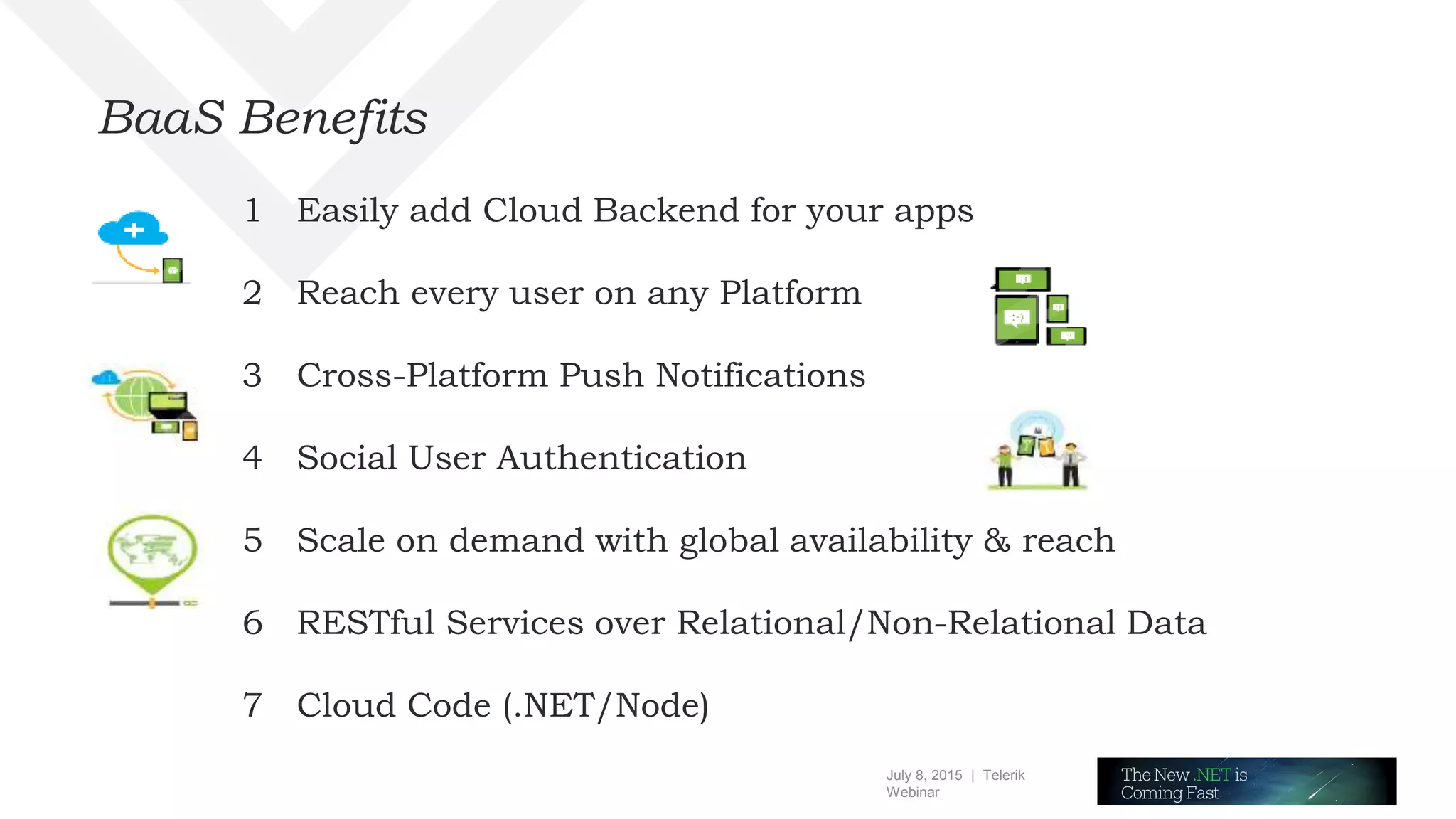 BaaS Benefits

1 Easily add Cloud Backend for your apps

2 Reach every user on any Platform

3 Cross-Platform Push Notifications

4 Social User Authentication

5 Scale on demand with global availability & reach

6 RESTful Services over Relational/Non-Relational Data

7 Cloud Code (.NET/Node)

July 8, 2015 | Telerik Webinar

The New .NET is Coming Fast